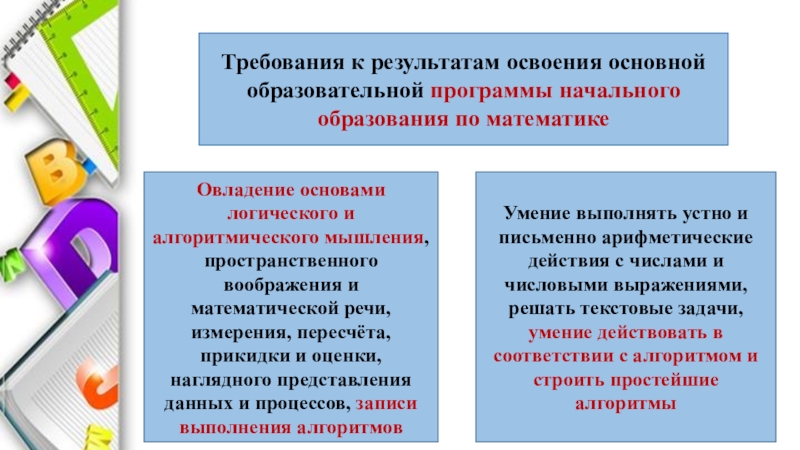 Требования к результатам освоения основной образовательной программы начального образования по математике

Овладение основами логического и алгоритмического мышления, пространственного воображения и математической речи, измерения, пересчёта, прикидки и оценки, наглядного представления данных и процессов, записи выполнения алгоритмов

Умение выполнять устно и письменно арифметические действия с числами и числовыми выражениями, решать текстовые задачи, умение действовать в соответствии с алгоритмом и строить простейшие алгоритмы